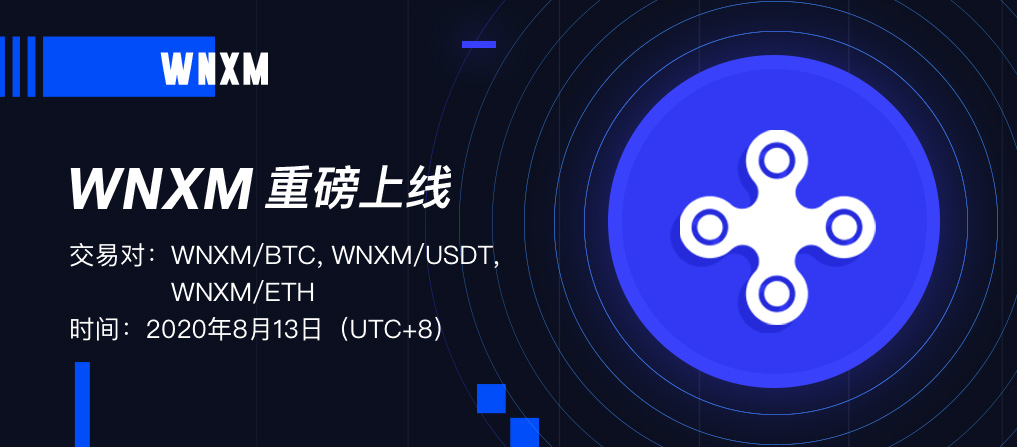 WNXM

WNXM 重磅上线

交易对：WNXM/BTC, WNXM/USDT, WNXM/ETH
时间：2020年8月13日（UTC+8）